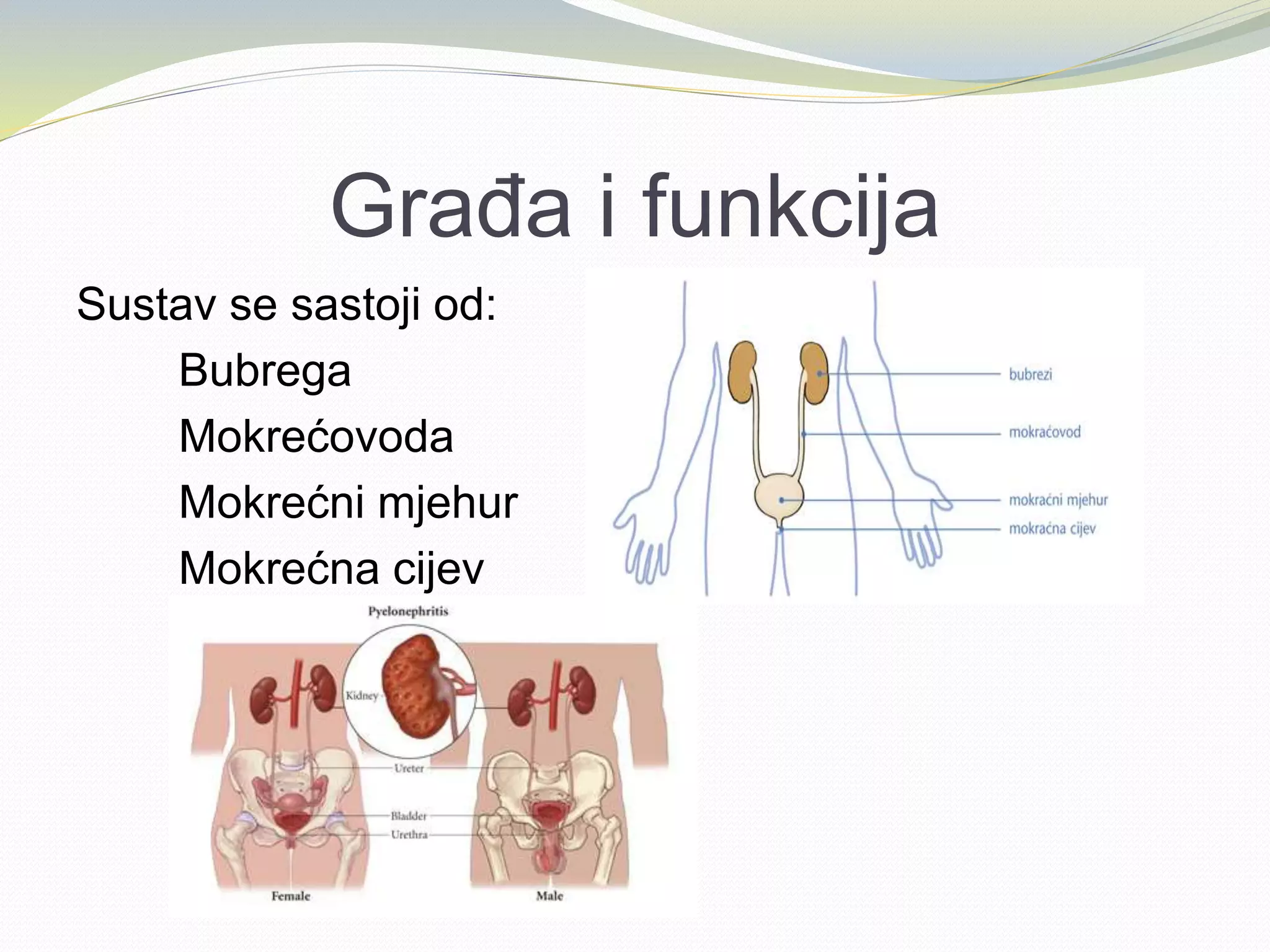 Građa i funkcija

Sustav se sastoji od:

Bubrega

Mokrećovoda

Mokrećni mjehur

Mokrećna cijev

bubrezi

mokraćovod

mokraćni mjehur

mokraćna cijev

Pyelonephritis

Kidney

Ureter

Bladder

Urethra

Female

Male